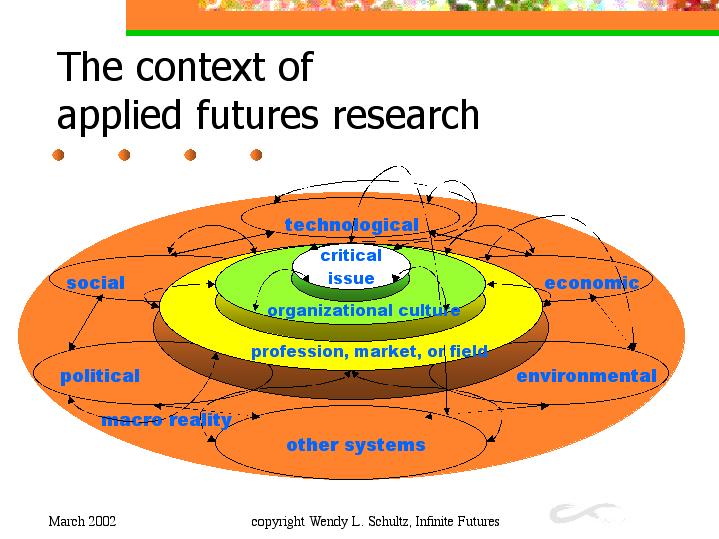 The context of applied futures research

technological

critical issue

social

economic

organizational culture

profession, market, or field

political

environmental

macro reality

other systems

March 2002

copyright Wendy L. Schultz, Infinite Futures